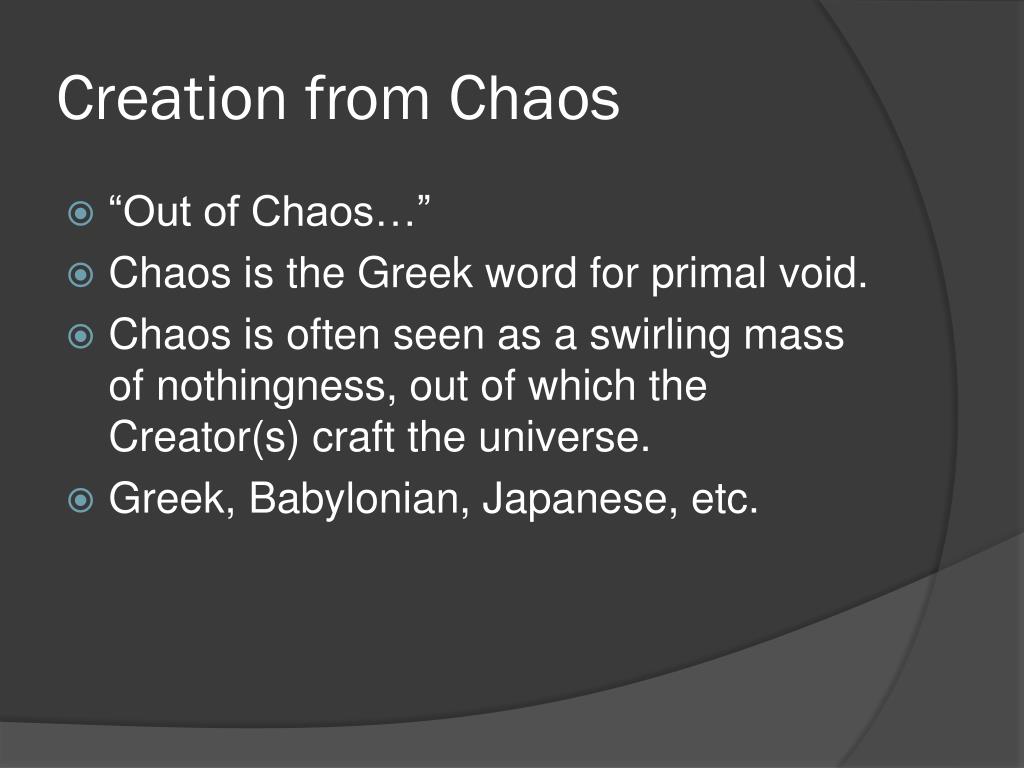 Creation from Chaos

“Out of Chaos…”

Chaos is the Greek word for primal void.

Chaos is often seen as a swirling mass of nothingness, out of which the Creator(s) craft the universe.

Greek, Babylonian, Japanese, etc.